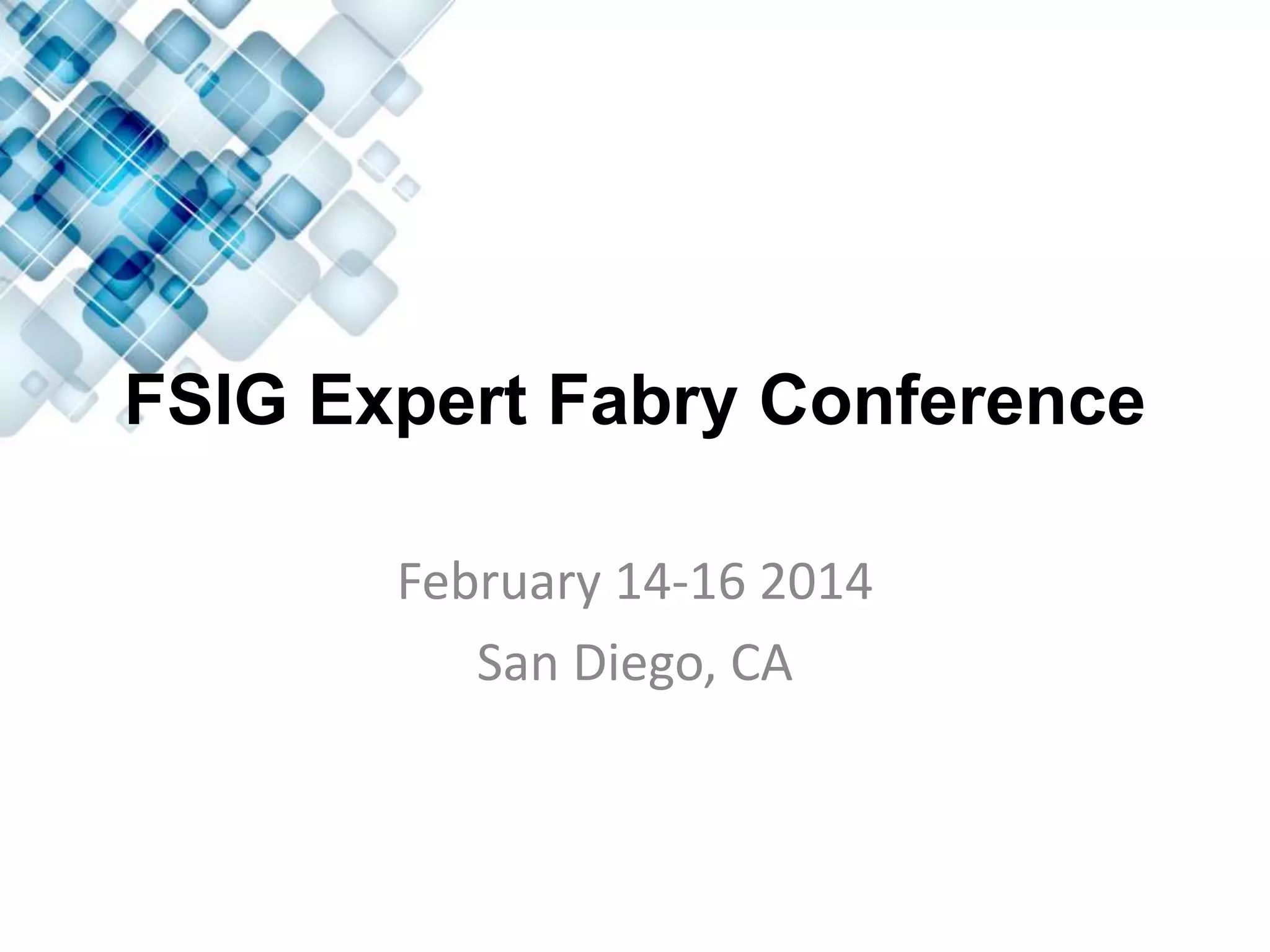 FSIG Expert Fabry Conference

February 14-16 2014
San Diego, CA